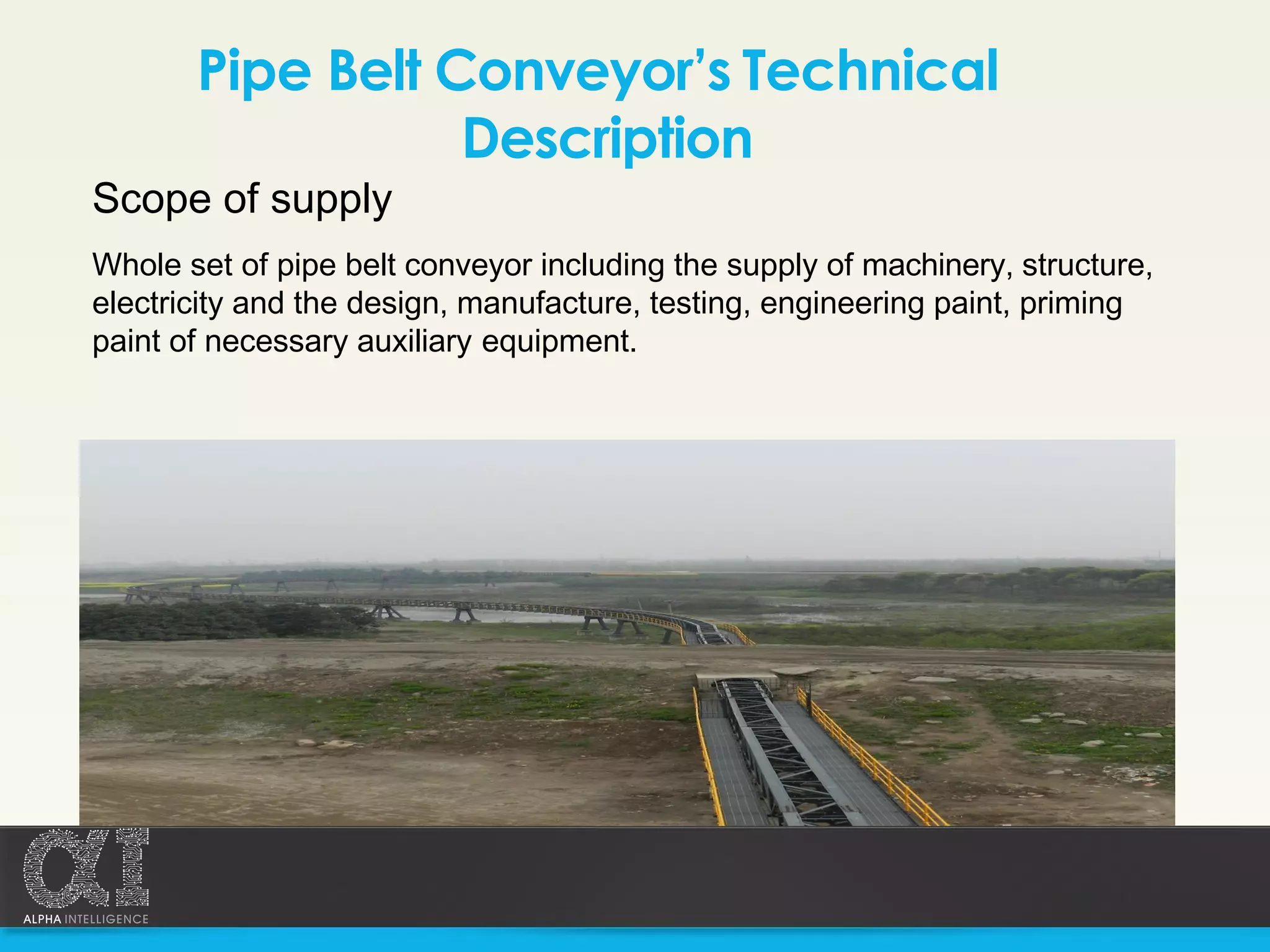 Pipe Belt Conveyor's Technical Description

Scope of supply

Whole set of pipe belt conveyor including the supply of machinery, structure, electricity and the design, manufacture, testing, engineering paint, priming paint of necessary auxiliary equipment.

αI
ALPHA INTELLIGENCE